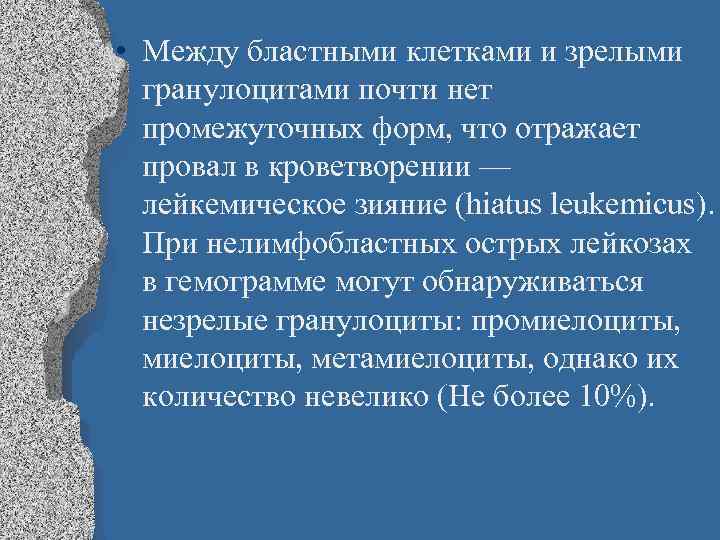 • Между бластными клетками и зрелыми гранулоцитами почти нет промежуточных форм, что отражает провал в кроветворении — лейкемическое зияние (hiatus leukemicus). При нелимфобластных острых лейкозах в гемограмме могут обнаруживаться незрелые гранулоциты: промиелоциты, миелоциты, метамиелоциты, однако их количество невелико (Не более 10%).